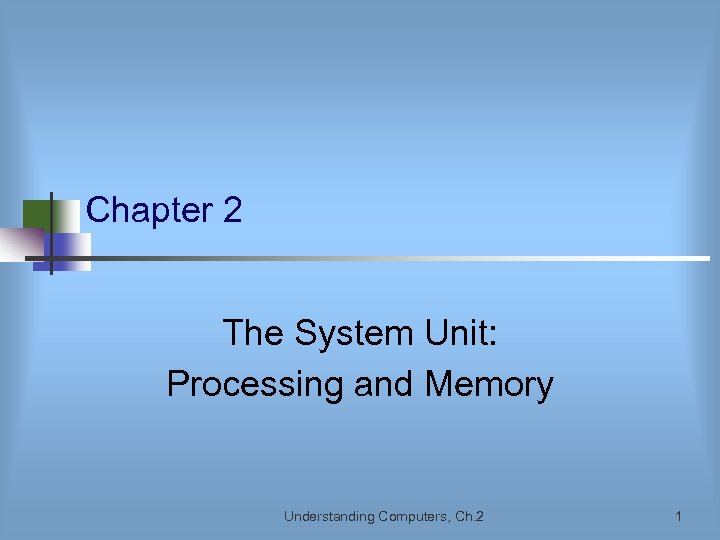 Chapter 2

The System Unit:
Processing and Memory

Understanding Computers, Ch.2

1